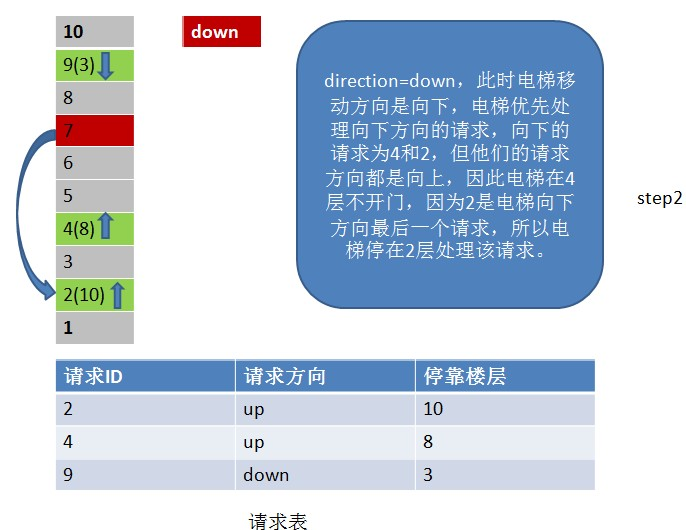 10
9(3)
8
7
6
5
4(8)
3
2(10)
1

down

direction=down，此时电梯移动方向是向下，电梯优先处理向下方向的请求，向下的请求为4和2，但他们的请求方向都是向上，因此电梯在4层不开门，因为2是电梯向下方向最后一个请求，所以电梯停在2层处理该请求。

step2

| 请求ID | 请求方向 | 停靠楼层 |
|---|---|---|
| 2 | up | 10 |
| 4 | up | 8 |
| 9 | down | 3 |

请求表